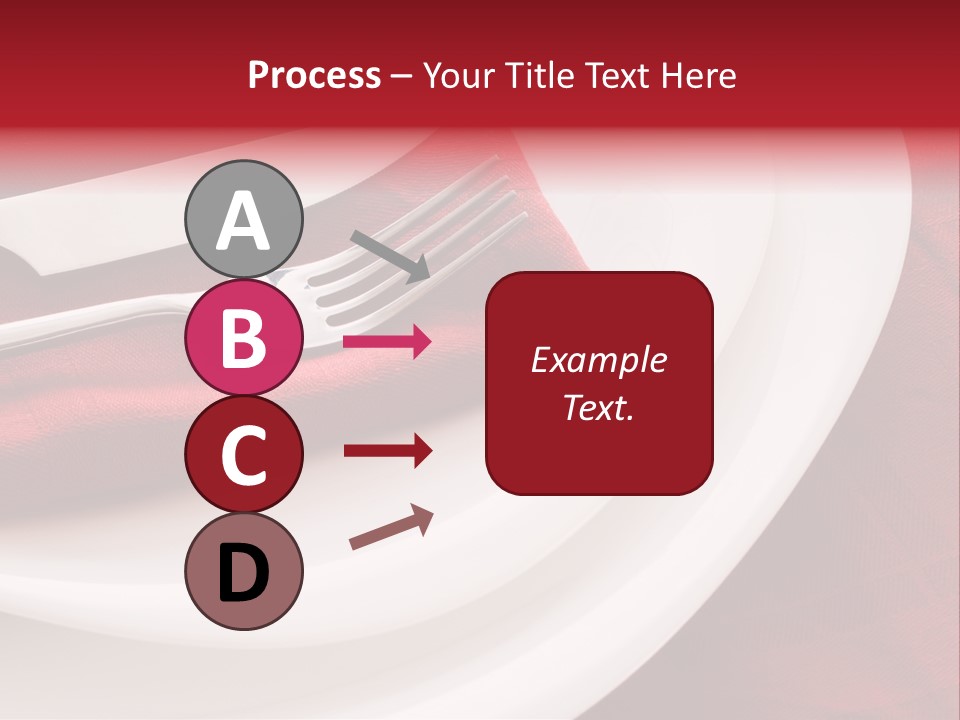 Process – Your Title Text Here

A

B

C

D

Example Text.